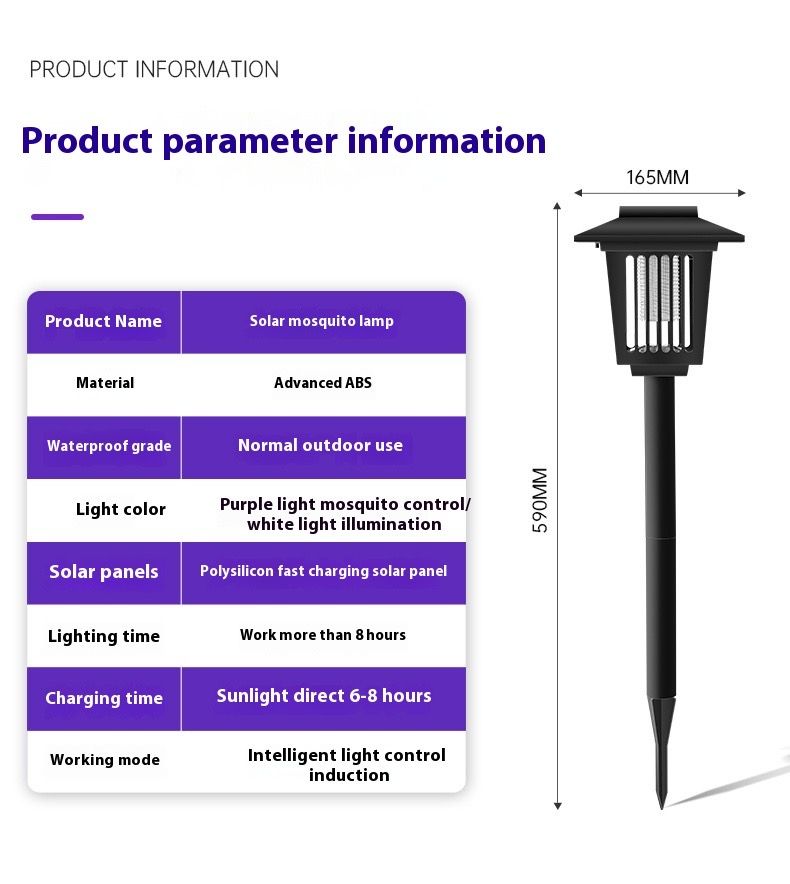 PRODUCT INFORMATION

Product parameter information

| Product Name | Solar mosquito lamp |
|---|---|
| Material | Advanced ABS |
| Waterproof grade | Normal outdoor use |
| Light color | Purple light mosquito control/ white light illumination |
| Solar panels | Polysilicon fast charging solar panel |
| Lighting time | Work more than 8 hours |
| Charging time | Sunlight direct 6-8 hours |
| Working mode | Intelligent light control induction |

165MM

590MM